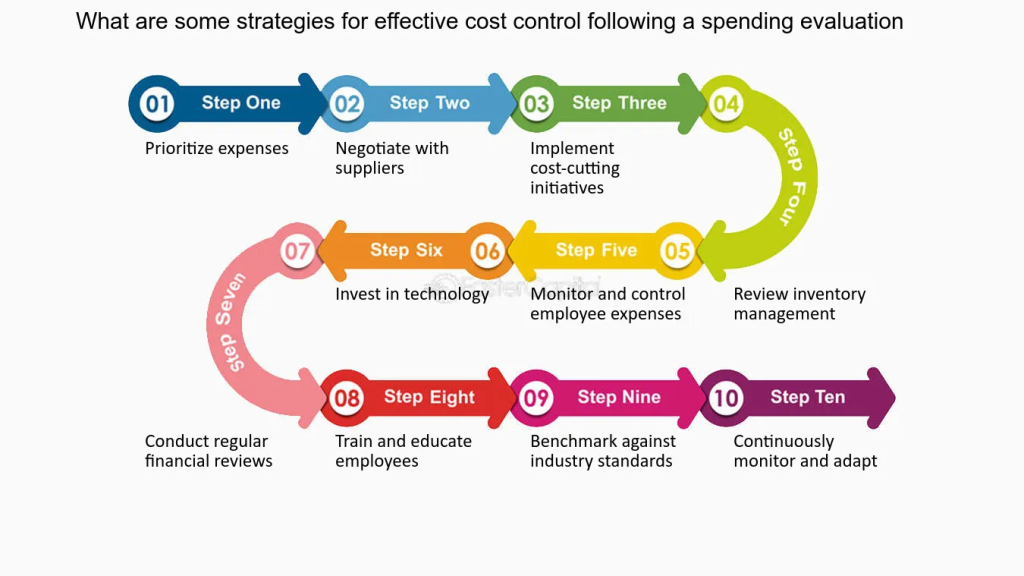 What are some strategies for effective cost control following a spending evaluation

01 Step One
Prioritize expenses

02 Step Two
Negotiate with suppliers

03 Step Three
Implement cost-cutting initiatives

04 Step Four
Review inventory management

05 Step Five
Monitor and control employee expenses

06 Step Six
Invest in technology

07 Step Seven
Conduct regular financial reviews

08 Step Eight
Train and educate employees

09 Step Nine
Benchmark against industry standards

10 Step Ten
Continuously monitor and adapt